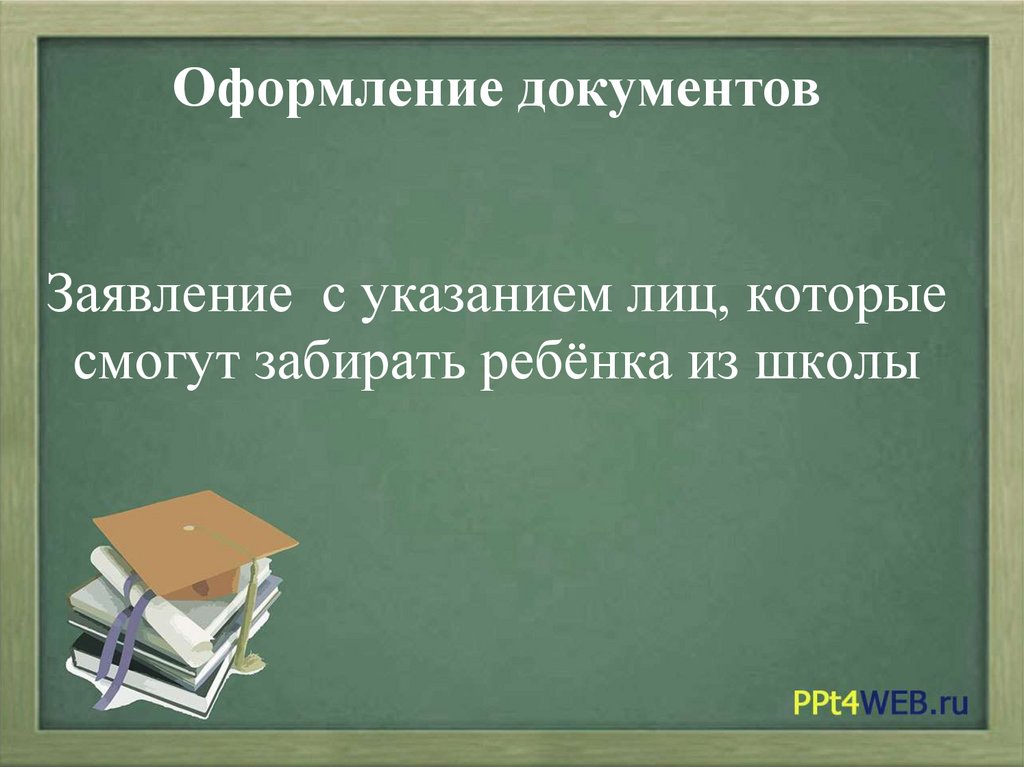 Оформление документов

Заявление  с указанием лиц, которые смогут забирать ребёнка из школы

PPt4WEB.ru